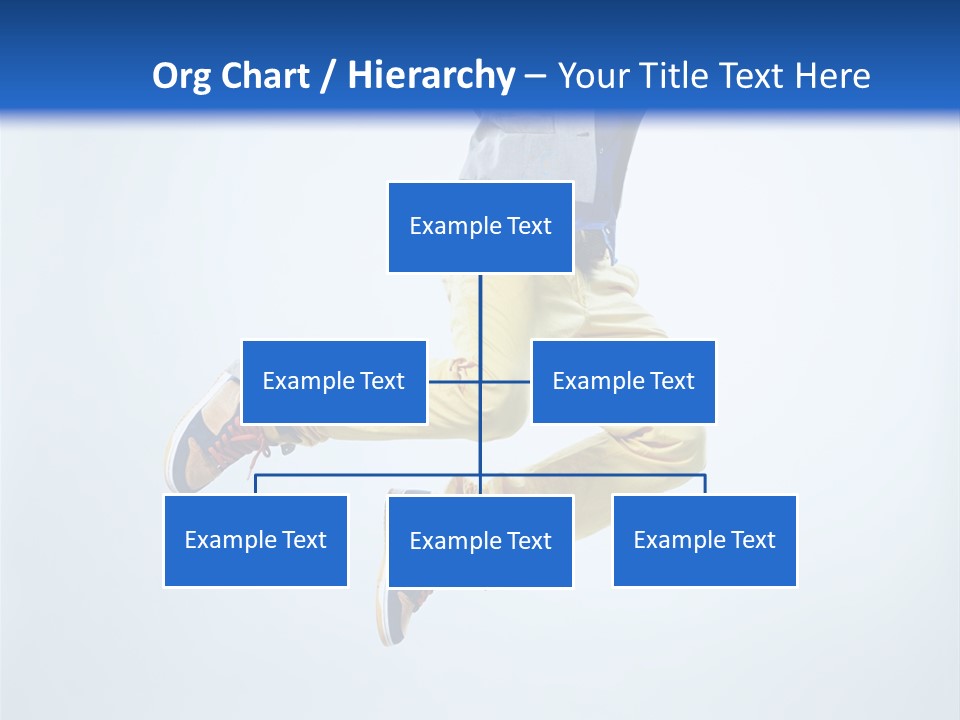 Org Chart / Hierarchy – Your Title Text Here

Example Text

Example Text

Example Text

Example Text

Example Text

Example Text